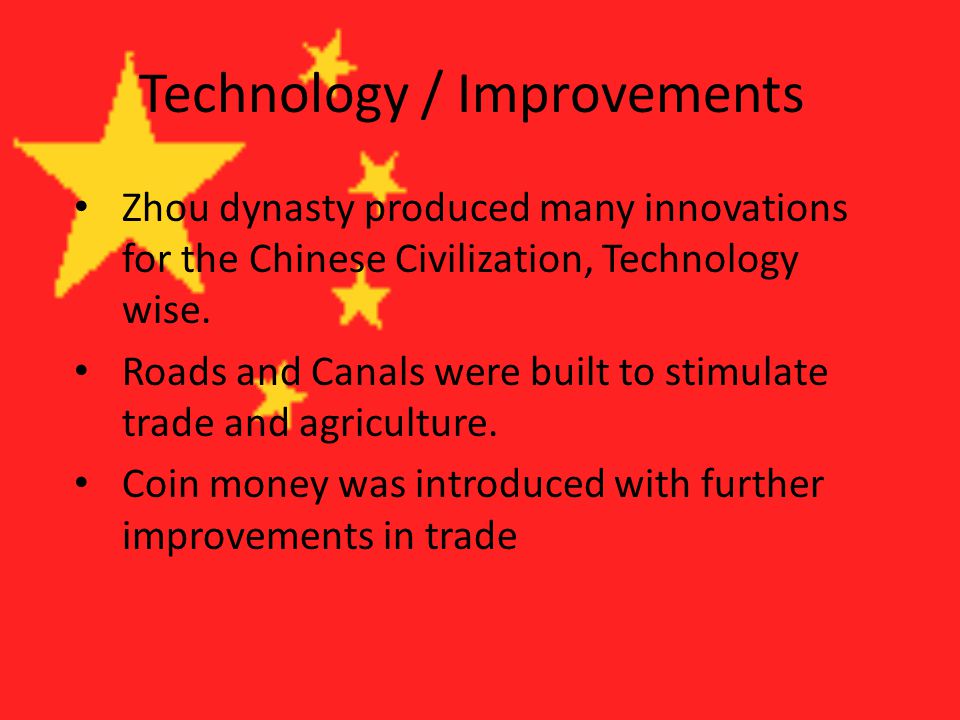 Technology / Improvements

• Zhou dynasty produced many innovations for the Chinese Civilization, Technology wise.

• Roads and Canals were built to stimulate trade and agriculture.

• Coin money was introduced with further improvements in trade